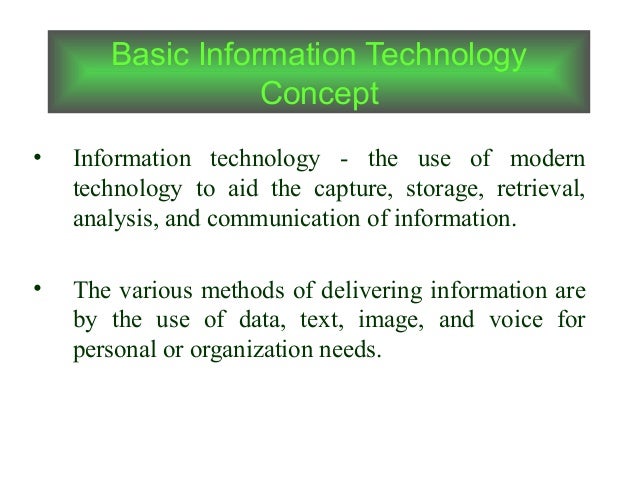 Basic Information Technology Concept

• Information technology - the use of modern technology to aid the capture, storage, retrieval, analysis, and communication of information.

• The various methods of delivering information are by the use of data, text, image, and voice for personal or organization needs.